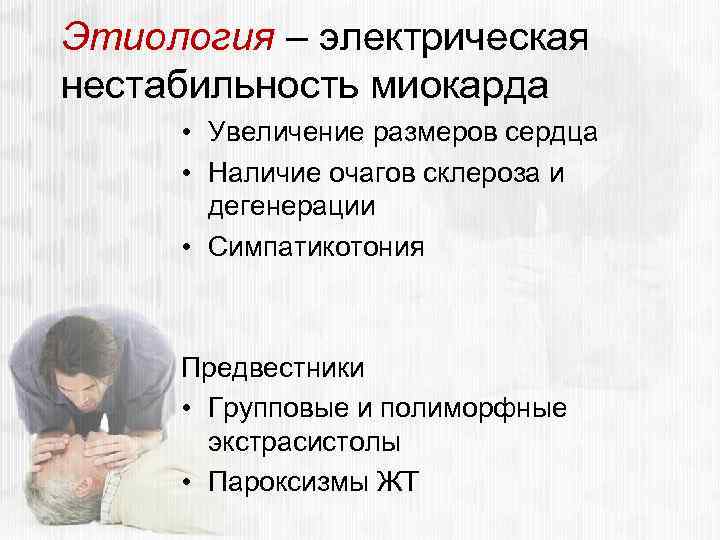 Этиология – электрическая нестабильность миокарда

• Увеличение размеров сердца
• Наличие очагов склероза и дегенерации
• Симпатикотония

Предвестники
• Групповые и полиморфные экстрасистолы
• Пароксизмы ЖТ